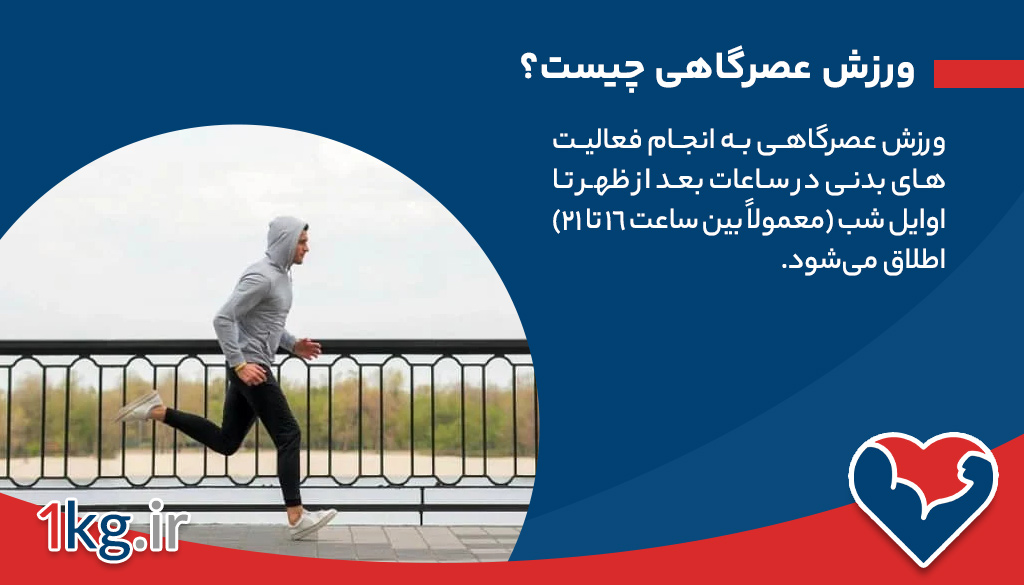 ورزش عصرگاهی چیست؟

ورزش عصرگاهی به انجام فعالیت های بدنی در ساعات بعد از ظهر تا اوایل شب (معمولاً بین ساعت ۱۶ تا ۲۱) اطلاق می‌شود.

1kg.ir